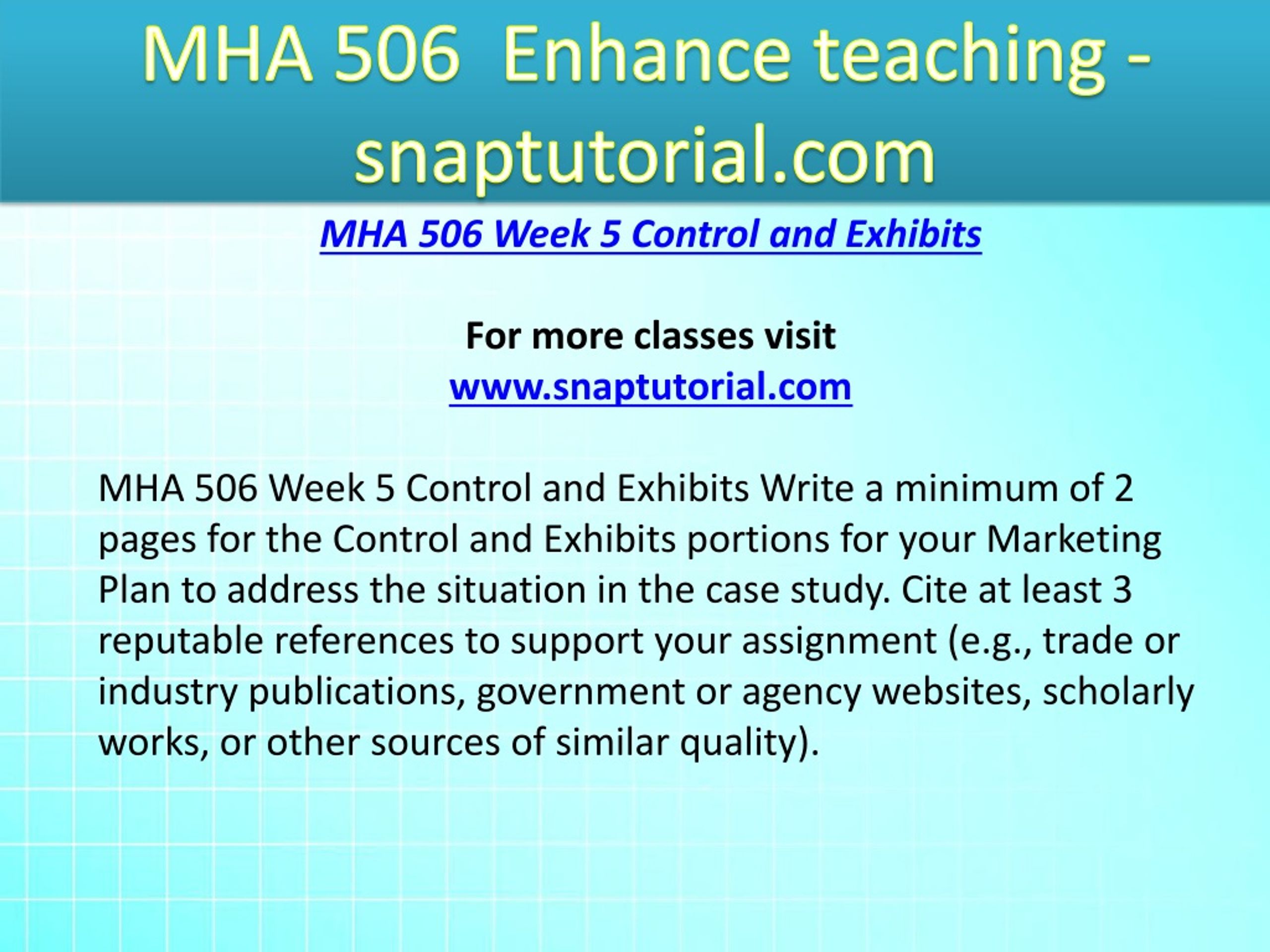 MHA 506  Enhance teaching - snaptutorial.com

MHA 506 Week 5 Control and Exhibits

For more classes visit
www.snaptutorial.com

MHA 506 Week 5 Control and Exhibits Write a minimum of 2 pages for the Control and Exhibits portions for your Marketing Plan to address the situation in the case study. Cite at least 3 reputable references to support your assignment (e.g., trade or industry publications, government or agency websites, scholarly works, or other sources of similar quality).